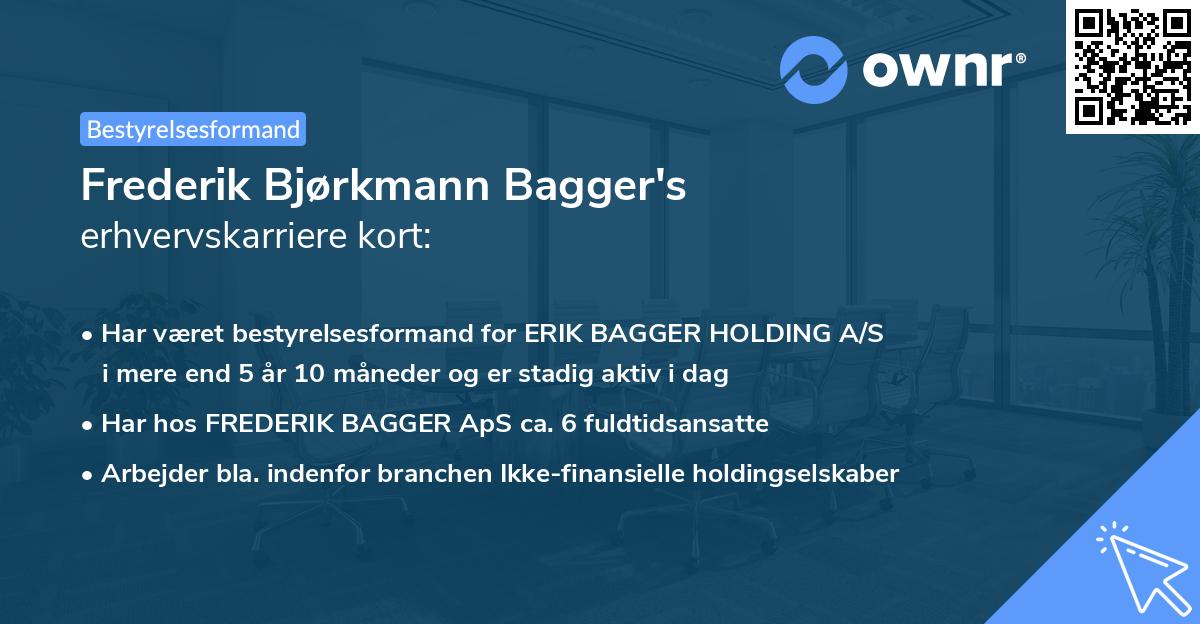 ownr®

Bestyrelsesformand

Frederik Bjørkmann Bagger's
erhvervskarriere kort:

• Har været bestyrelsesformand for ERIK BAGGER HOLDING A/S i mere end 5 år 10 måneder og er stadig aktiv i dag
• Har hos FREDERIK BAGGER ApS ca. 6 fuldtidsansatte
• Arbejder bla. indenfor branchen Ikke-finansielle holdingselskaber